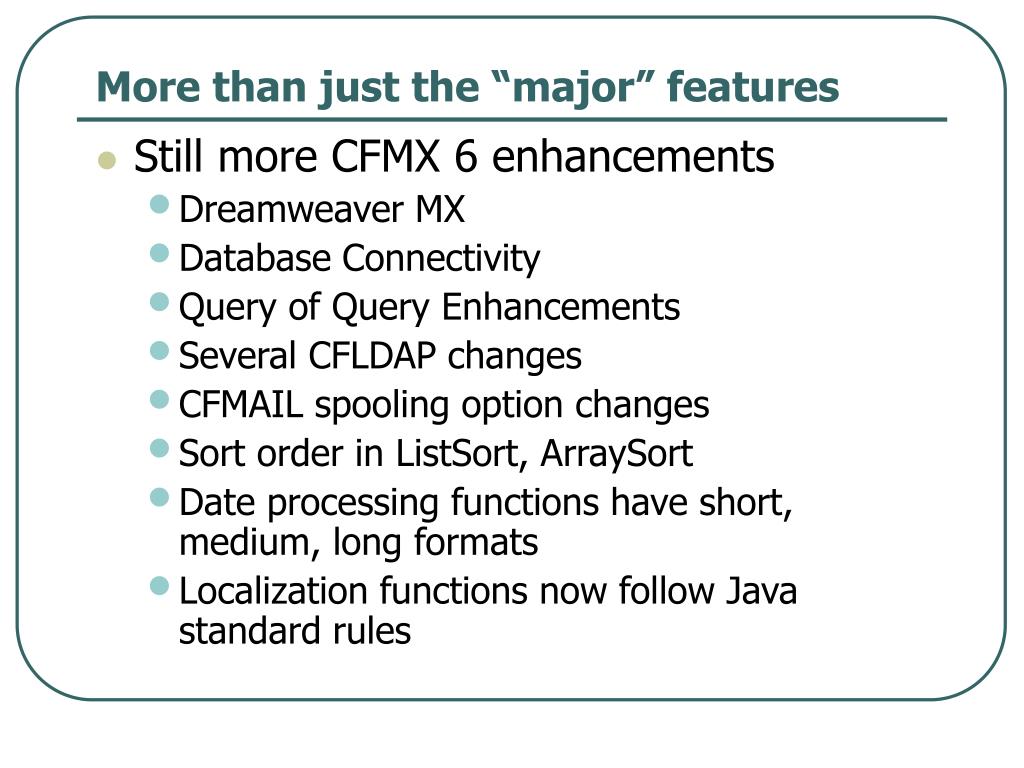 More than just the “major” features

- Still more CFMX 6 enhancements
  - Dreamweaver MX
  - Database Connectivity
  - Query of Query Enhancements
  - Several CFLDAP changes
  - CFMAIL spooling option changes
  - Sort order in ListSort, ArraySort
  - Date processing functions have short, medium, long formats
  - Localization functions now follow Java standard rules